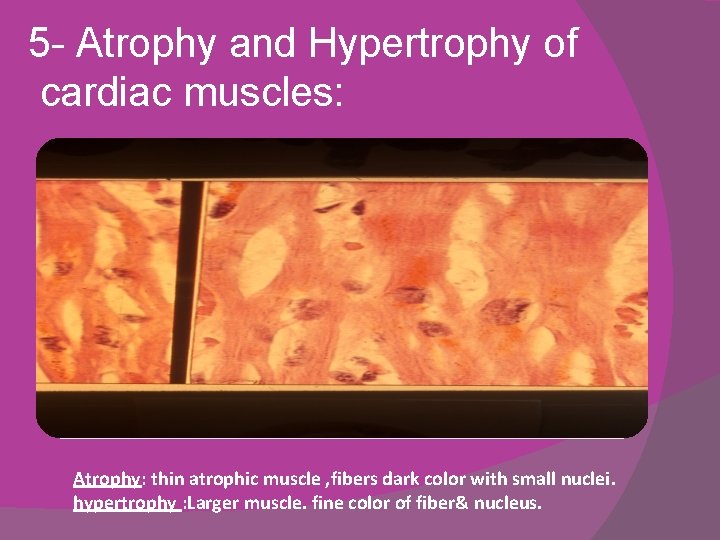 5- Atrophy and Hypertrophy of cardiac muscles:

Atrophy: thin atrophic muscle ,fibers dark color with small nuclei.
hypertrophy :Larger muscle. fine color of fiber& nucleus.